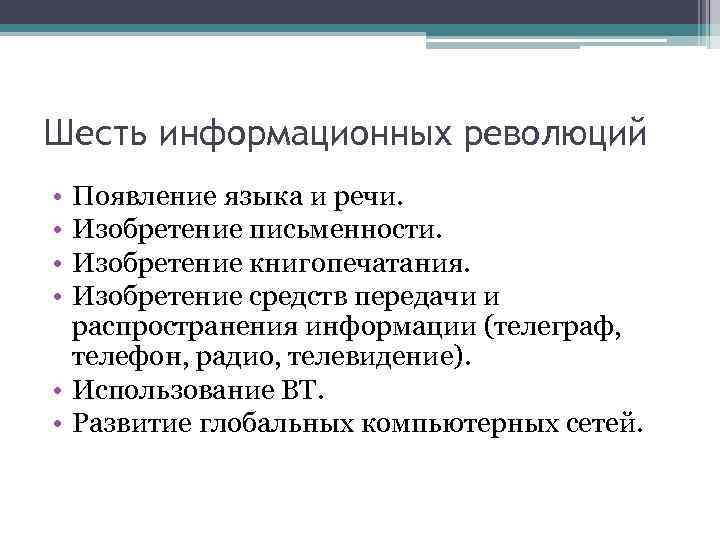 Шесть информационных революций

• Появление языка и речи.
• Изобретение письменности.
• Изобретение книгопечатания.
• Изобретение средств передачи и распространения информации (телеграф, телефон, радио, телевидение).
• Использование ВТ.
• Развитие глобальных компьютерных сетей.